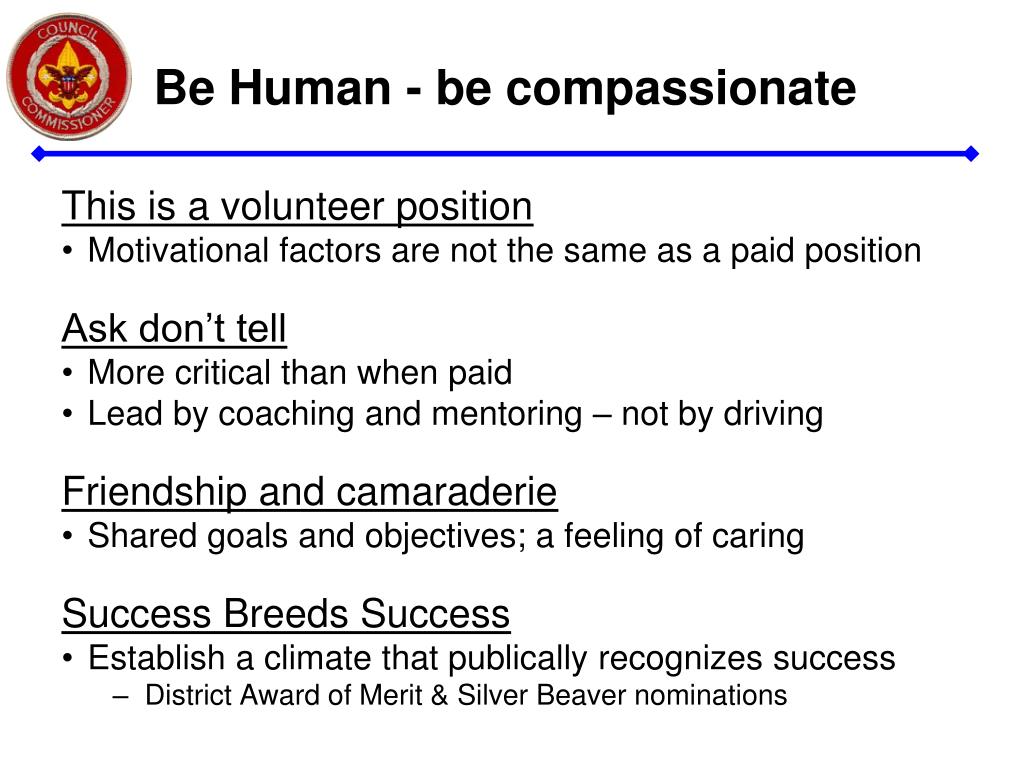 COUNCIL COMMISSIONER

Be Human - be compassionate

This is a volunteer position
• Motivational factors are not the same as a paid position

Ask don’t tell
• More critical than when paid
• Lead by coaching and mentoring – not by driving

Friendship and camaraderie
• Shared goals and objectives; a feeling of caring

Success Breeds Success
• Establish a climate that publically recognizes success
– District Award of Merit & Silver Beaver nominations